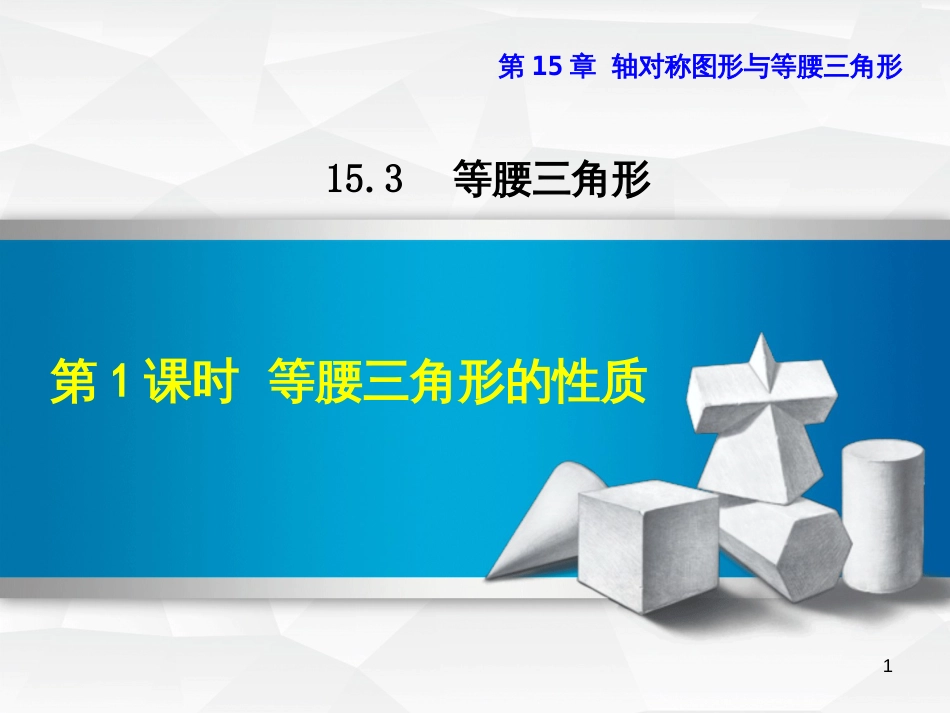 第 15 章 轴对称图形与等腰三角形

15.3 等腰三角形

第 1 课时 等腰三角形的性质

1